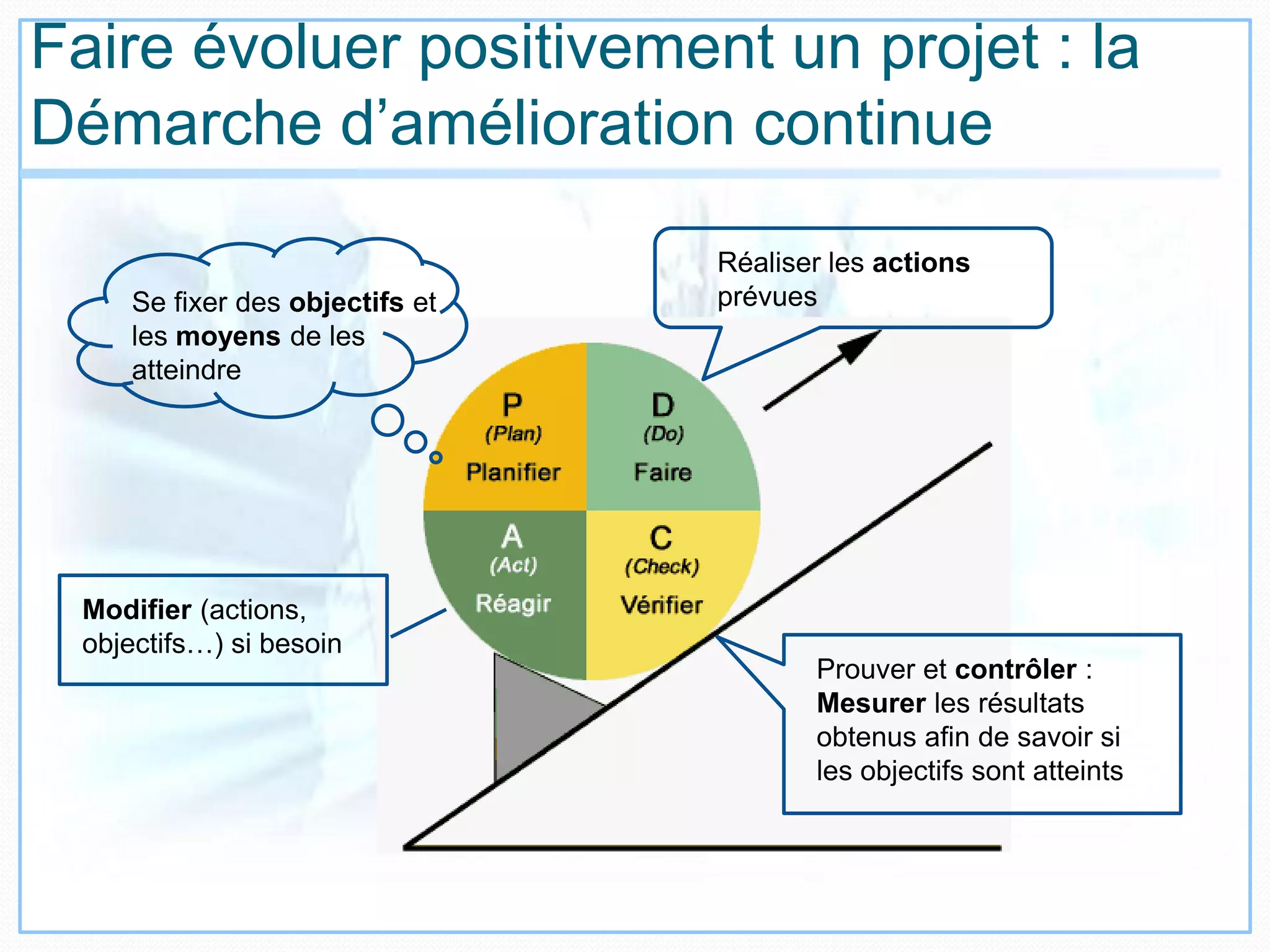 Faire évoluer positivement un projet : la Démarche d'amélioration continue

Se fixer des objectifs et les moyens de les atteindre

Réaliser les actions prévues

P
(Plan)
Planifier

D
(Do)
Faire

A
(Act)
Réagir

C
(Check)
Vérifier

Modifier (actions, objectifs…) si besoin

Prouver et contrôler : Mesurer les résultats obtenus afin de savoir si les objectifs sont atteints